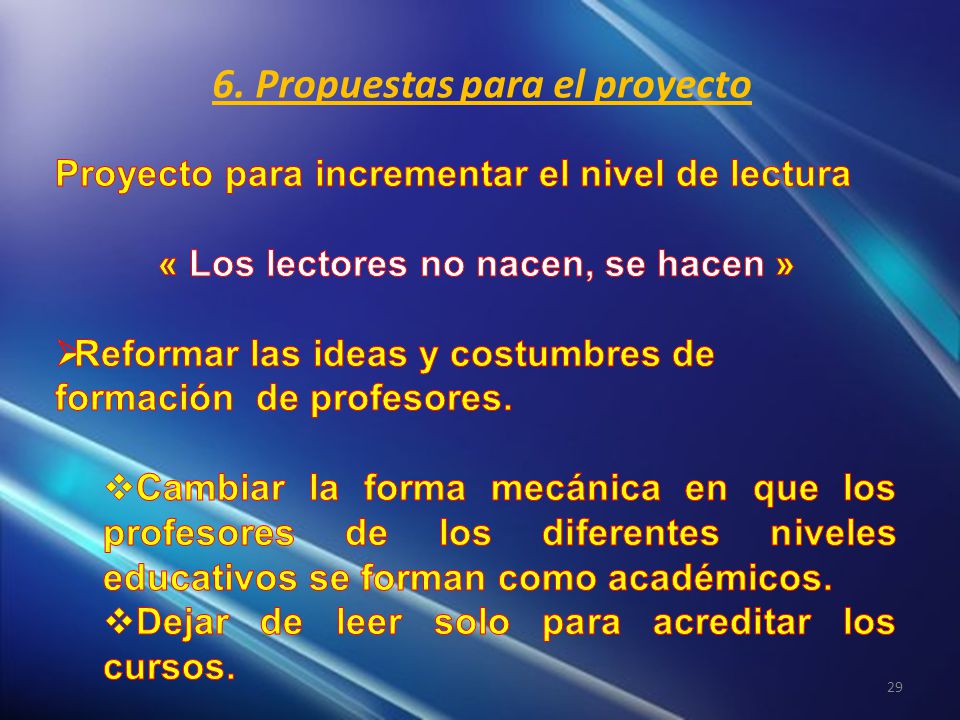 6. Propuestas para el proyecto

Proyecto para incrementar el nivel de lectura

« Los lectores no nacen, se hacen »

➢Reformar las ideas y costumbres de formación  de profesores.

❖Cambiar la forma mecánica en que los profesores de los diferentes niveles educativos se forman como académicos.
❖Dejar de leer solo para acreditar los cursos.

29